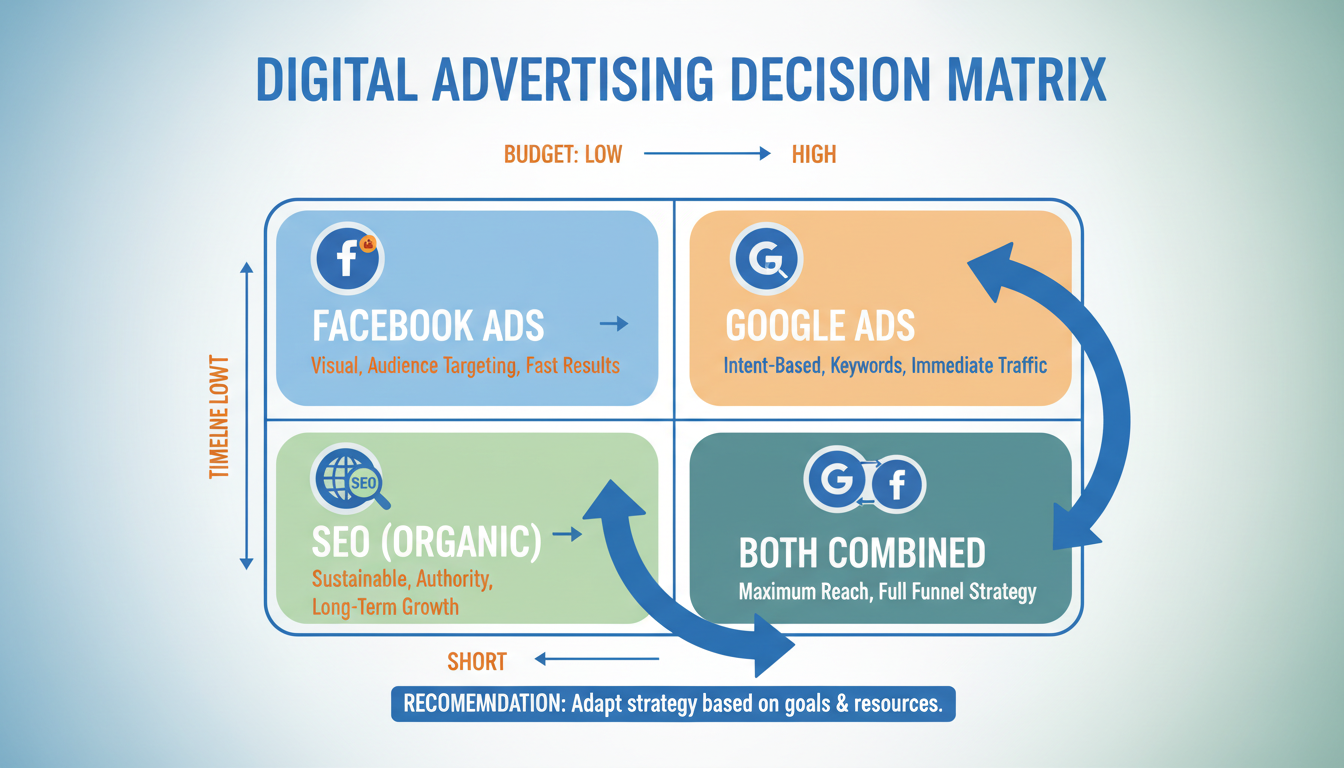 DIGITAL ADVERTISING DECISION MATRIX

BUDGET: LOW → HIGH

TIMELNE LOWT

f

FACEBOOK ADS →

Visual, Audience Targeting, Fast Results

G

GOOGLE ADS

Intent-Based, Keywords, Immediate Traffic

SEO

SEO (ORGANIC) →

Sustainable, Authority, Long-Term Growth

G f

BOTH COMBINED

Maximum Reach, Full Funnel Strategy

SHORT ←

RECOMEMNDATION: Adapt strategy based on goals & resources.